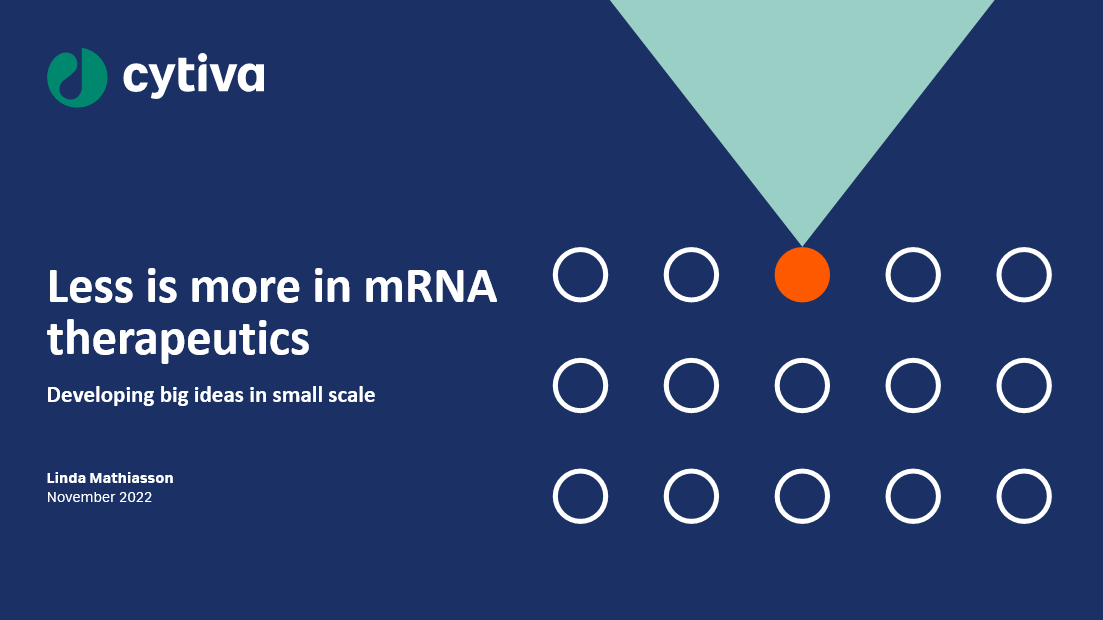 cytiva

Less is more in mRNA therapeutics

Developing big ideas in small scale

Linda Mathiasson
November 2022